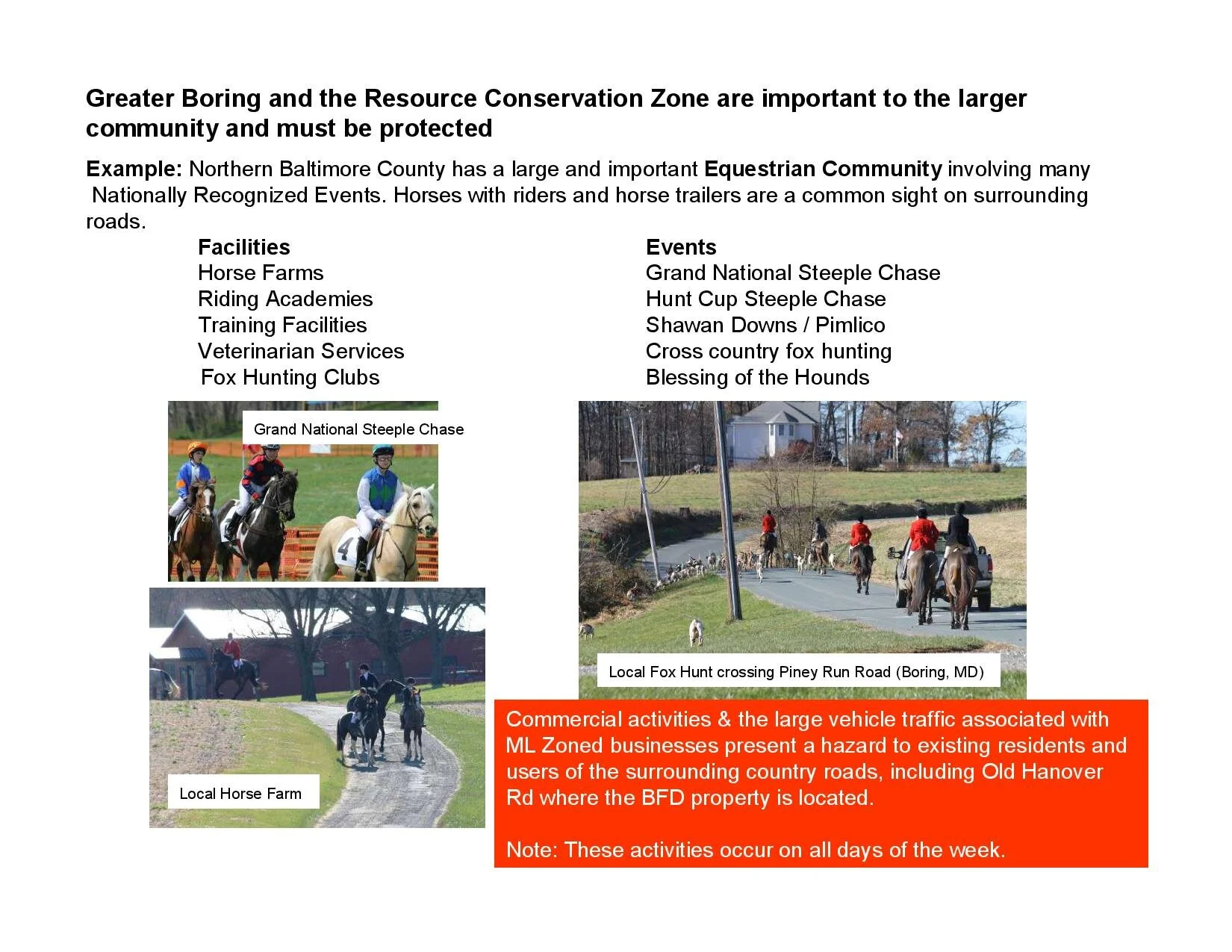 Greater Boring and the Resource Conservation Zone are important to the larger community and must be protected

Example: Northern Baltimore County has a large and important Equestrian Community involving many Nationally Recognized Events. Horses with riders and horse trailers are a common sight on surrounding roads.

Facilities
Horse Farms
Riding Academies
Training Facilities
Veterinarian Services
Fox Hunting Clubs

Events
Grand National Steeple Chase
Hunt Cup Steeple Chase
Shawan Downs / Pimlico
Cross country fox hunting
Blessing of the Hounds

Grand National Steeple Chase

4

Local Horse Farm

Local Fox Hunt crossing Piney Run Road (Boring, MD)

Commercial activities & the large vehicle traffic associated with ML Zoned businesses present a hazard to existing residents and users of the surrounding country roads, including Old Hanover Rd where the BFD property is located.

Note: These activities occur on all days of the week.